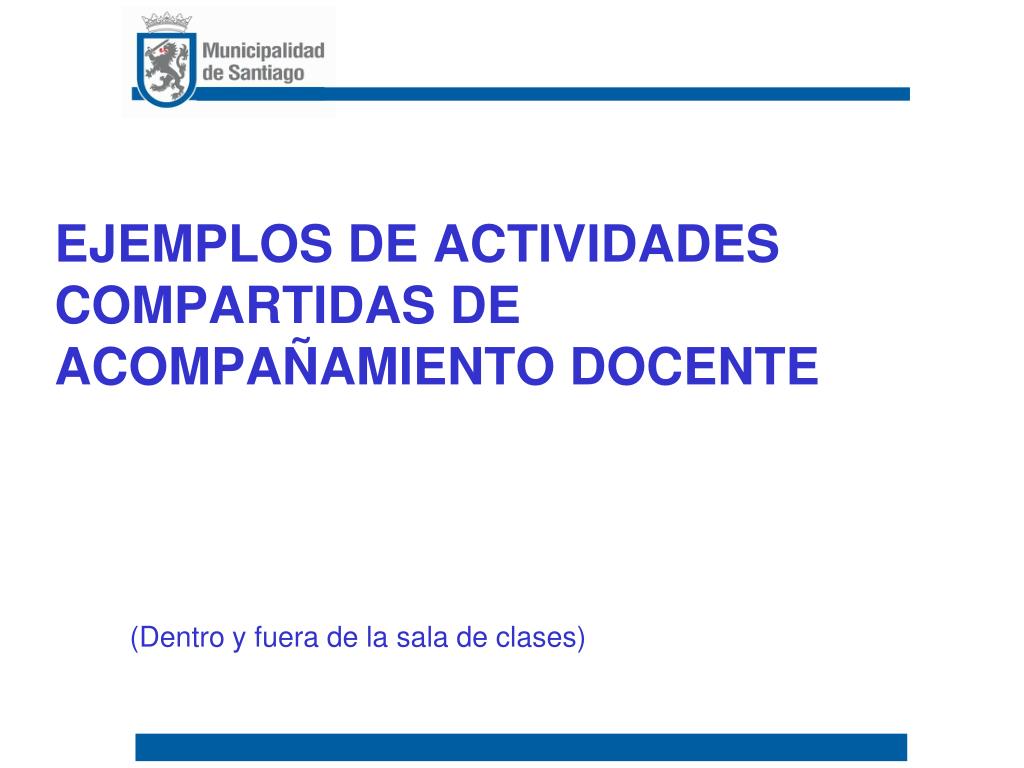 Municipalidad de Santiago

EJEMPLOS DE ACTIVIDADES COMPARTIDAS DE ACOMPAÑAMIENTO DOCENTE

(Dentro y fuera de la sala de clases)